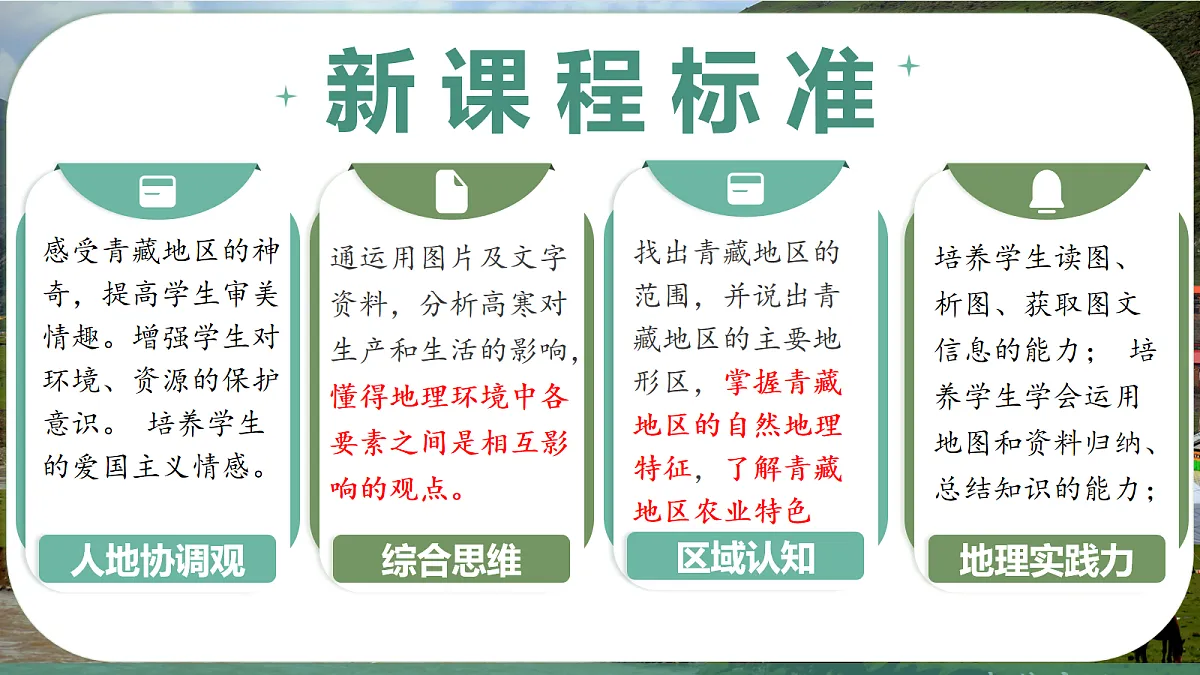 新课程标准

感受青藏地区的神奇，提高学生审美情趣。增强学生对环境、资源的保护意识。 培养学生的爱国主义情感。

人地协调观

通运用图片及文字资料，分析高寒对生产和生活的影响，懂得地理环境中各要素之间是相互影响的观点。

综合思维

找出青藏地区的范围，并说出青藏地区的主要地形区，掌握青藏地区的自然地理特征，了解青藏地区农业特色

区域认知

培养学生读图、析图、获取图文信息的能力； 培养学生学会运用地图和资料归纳、总结知识的能力；

地理实践力